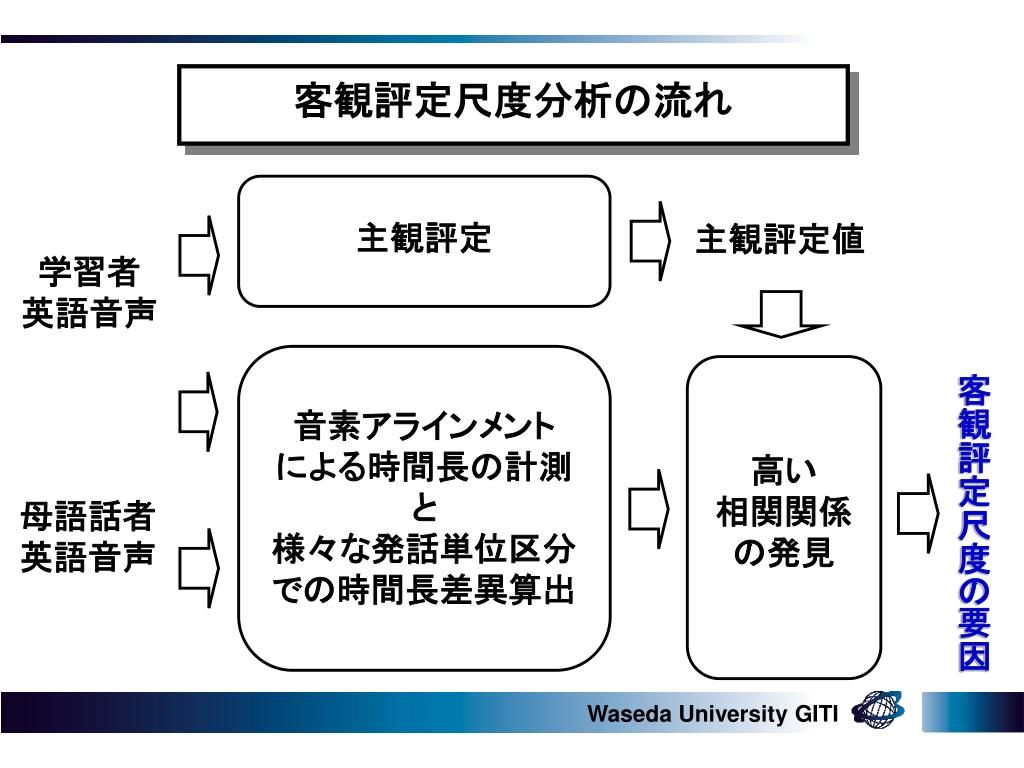 客観評定尺度分析の流れ

学習者
英語音声

主観評定

主観評定値

母語話者
英語音声

音素アラインメント
による時間長の計測
と
様々な発話単位区分
での時間長差異算出

高い
相関関係
の発見

客観評定尺度の要因

Waseda University GITI